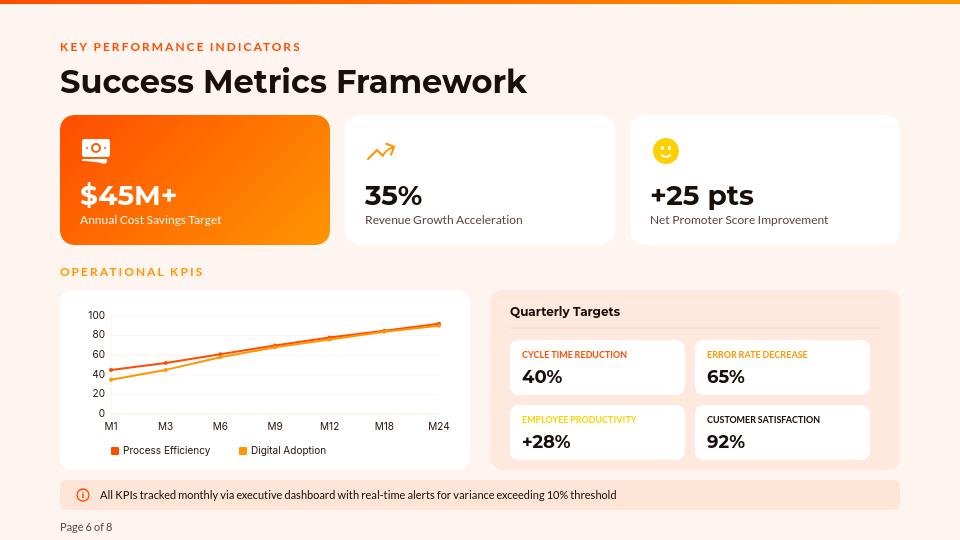 KEY PERFORMANCE INDICATORS

Success Metrics Framework

$45M+
Annual Cost Savings Target

35%
Revenue Growth Acceleration

+25 pts
Net Promoter Score Improvement

OPERATIONAL KPIS

100
80
60
40
20
0
M1 M3 M6 M9 M12 M18 M24

Process Efficiency
Digital Adoption

Quarterly Targets

CYCLE TIME REDUCTION
40%

ERROR RATE DECREASE
65%

EMPLOYEE PRODUCTIVITY
+28%

CUSTOMER SATISFACTION
92%

All KPIs tracked monthly via executive dashboard with real-time alerts for variance exceeding 10% threshold

Page 6 of 8